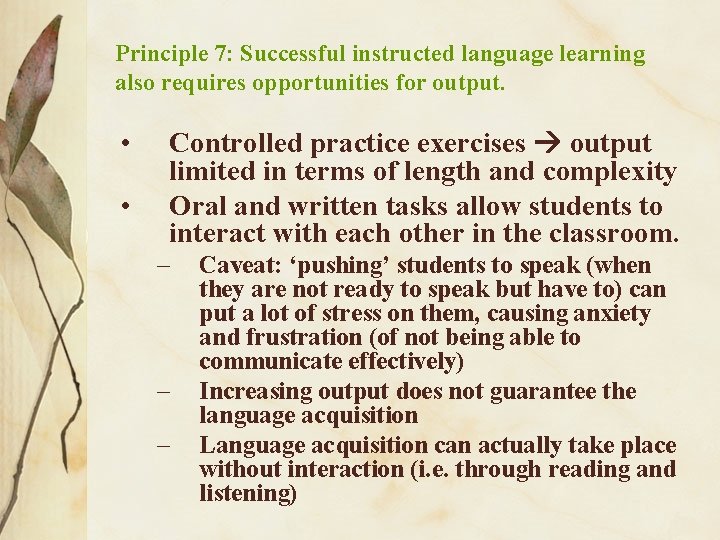 Principle 7: Successful instructed language learning also requires opportunities for output.

• Controlled practice exercises → output limited in terms of length and complexity

• Oral and written tasks allow students to interact with each other in the classroom.

– Caveat: ‘pushing’ students to speak (when they are not ready to speak but have to) can put a lot of stress on them, causing anxiety and frustration (of not being able to communicate effectively)

– Increasing output does not guarantee the language acquisition

– Language acquisition can actually take place without interaction (i.e. through reading and listening)